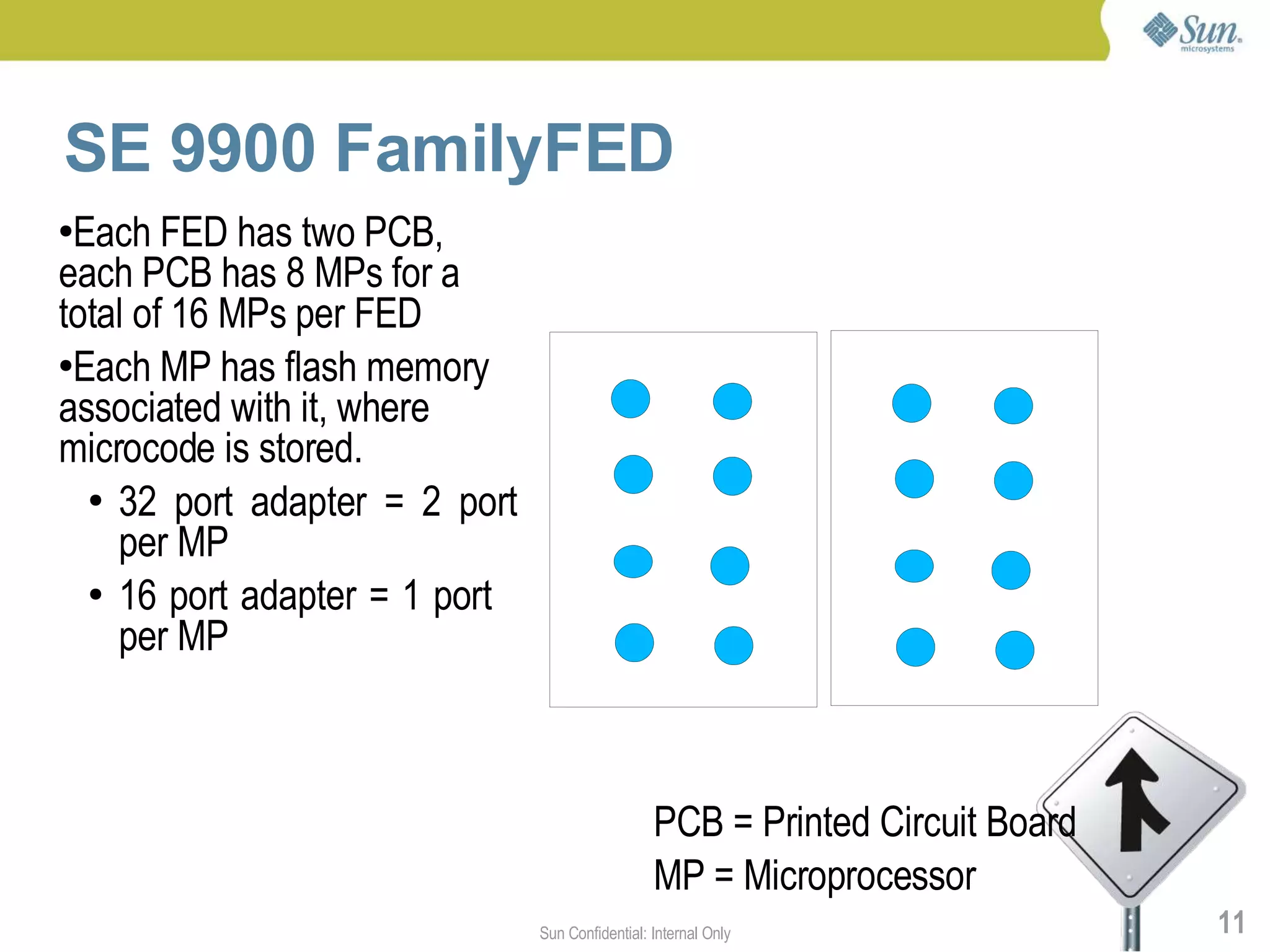 Sun microsystems

SE 9900 FamilyFED

•Each FED has two PCB, each PCB has 8 MPs for a total of 16 MPs per FED

•Each MP has flash memory associated with it, where microcode is stored.

• 32 port adapter = 2 port per MP

• 16 port adapter = 1 port per MP

PCB = Printed Circuit Board

MP = Microprocessor

Sun Confidential: Internal Only

11